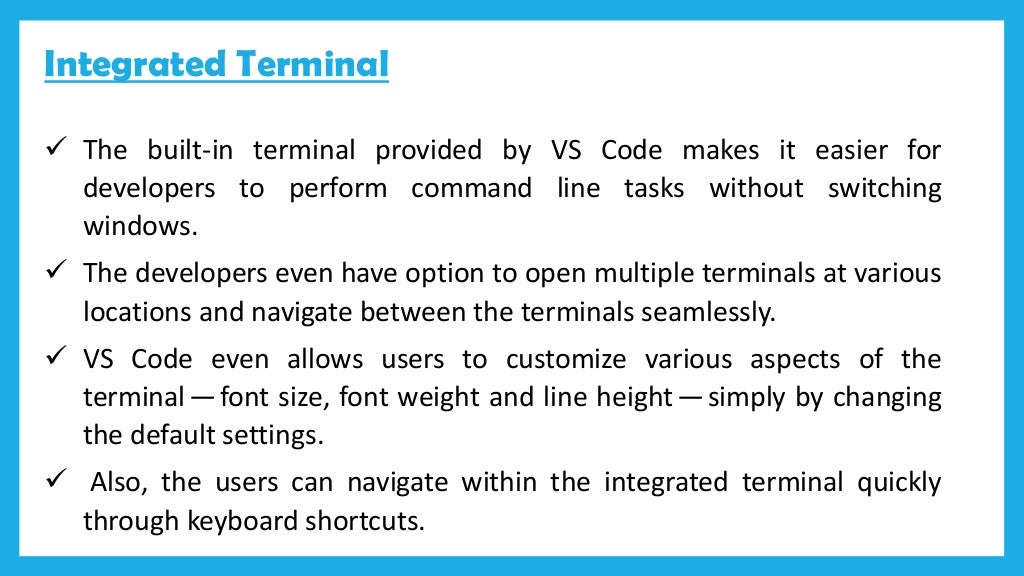 Integrated Terminal

✓ The built-in terminal provided by VS Code makes it easier for developers to perform command line tasks without switching windows.

✓ The developers even have option to open multiple terminals at various locations and navigate between the terminals seamlessly.

✓ VS Code even allows users to customize various aspects of the terminal — font size, font weight and line height — simply by changing the default settings.

✓ Also, the users can navigate within the integrated terminal quickly through keyboard shortcuts.